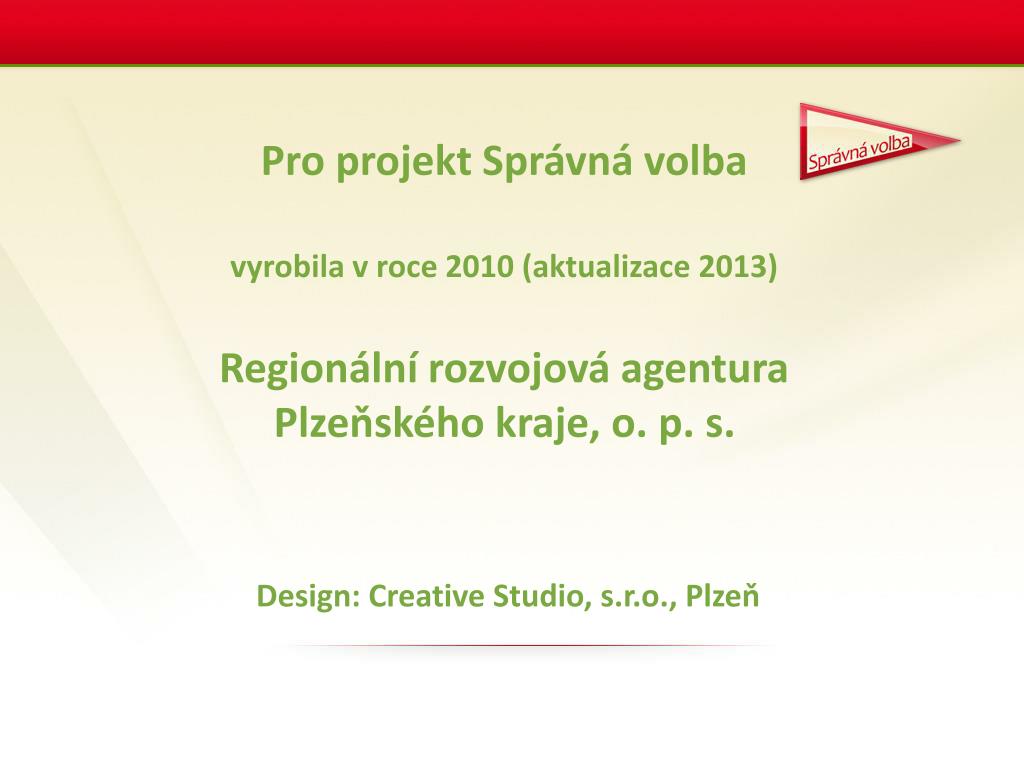 Správná volba

Pro projekt Správná volba

vyrobila v roce 2010 (aktualizace 2013)

Regionální rozvojová agentura Plzeňského kraje, o. p. s.

Design: Creative Studio, s.r.o., Plzeň